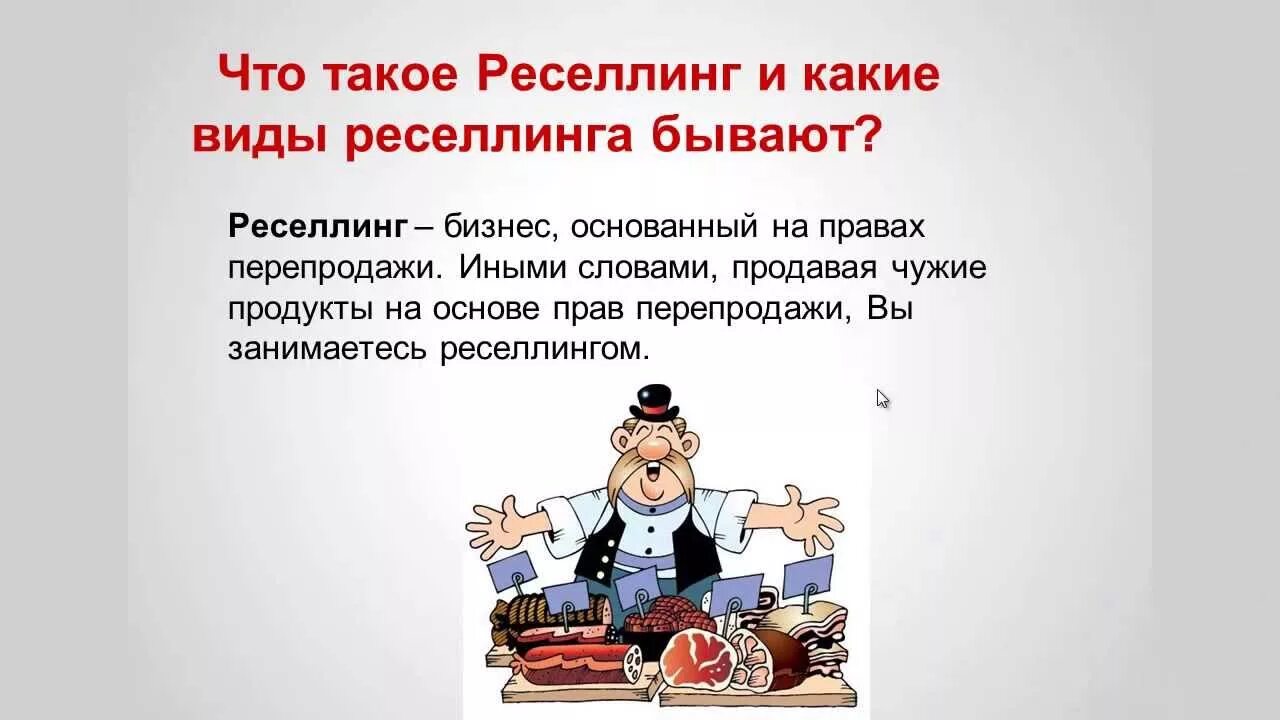 Что такое Реселлинг и какие виды реселлинга бывают?

Реселлинг – бизнес, основанный на правах перепродажи. Иными словами, продавая чужие продукты на основе прав перепродажи, Вы занимаетесь реселлингом.